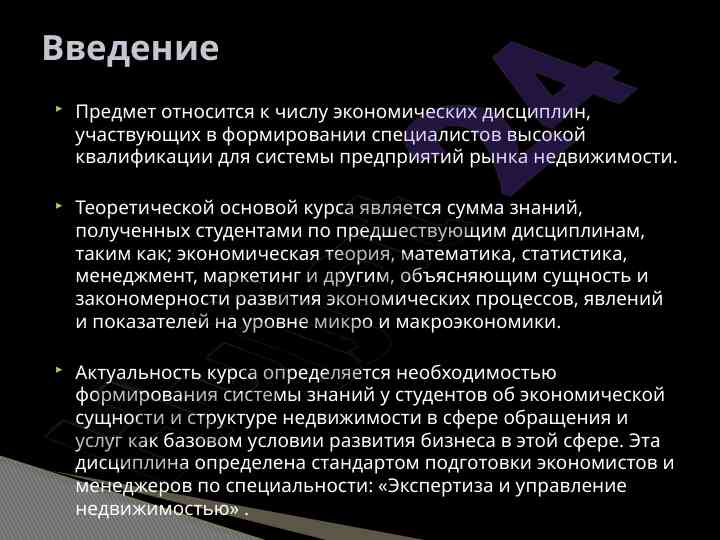 Введение

Предмет относится к числу экономических дисциплин, участвующих в формировании специалистов высокой квалификации для системы предприятий рынка недвижимости.

Теоретической основой курса является сумма знаний, полученных студентами по предшествующим дисциплинам, таким как; экономическая теория, математика, статистика, менеджмент, маркетинг и другим, объясняющим сущность и закономерности развития экономических процессов, явлений и показателей на уровне микро и макроэкономики.

Актуальность курса определяется необходимостью формирования системы знаний у студентов об экономической сущности и структуре недвижимости в сфере обращения и услуг как базовом условии развития бизнеса в этой сфере. Эта дисциплина определена стандартом подготовки экономистов и менеджеров по специальности: «Экспертиза и управление недвижимостью» .